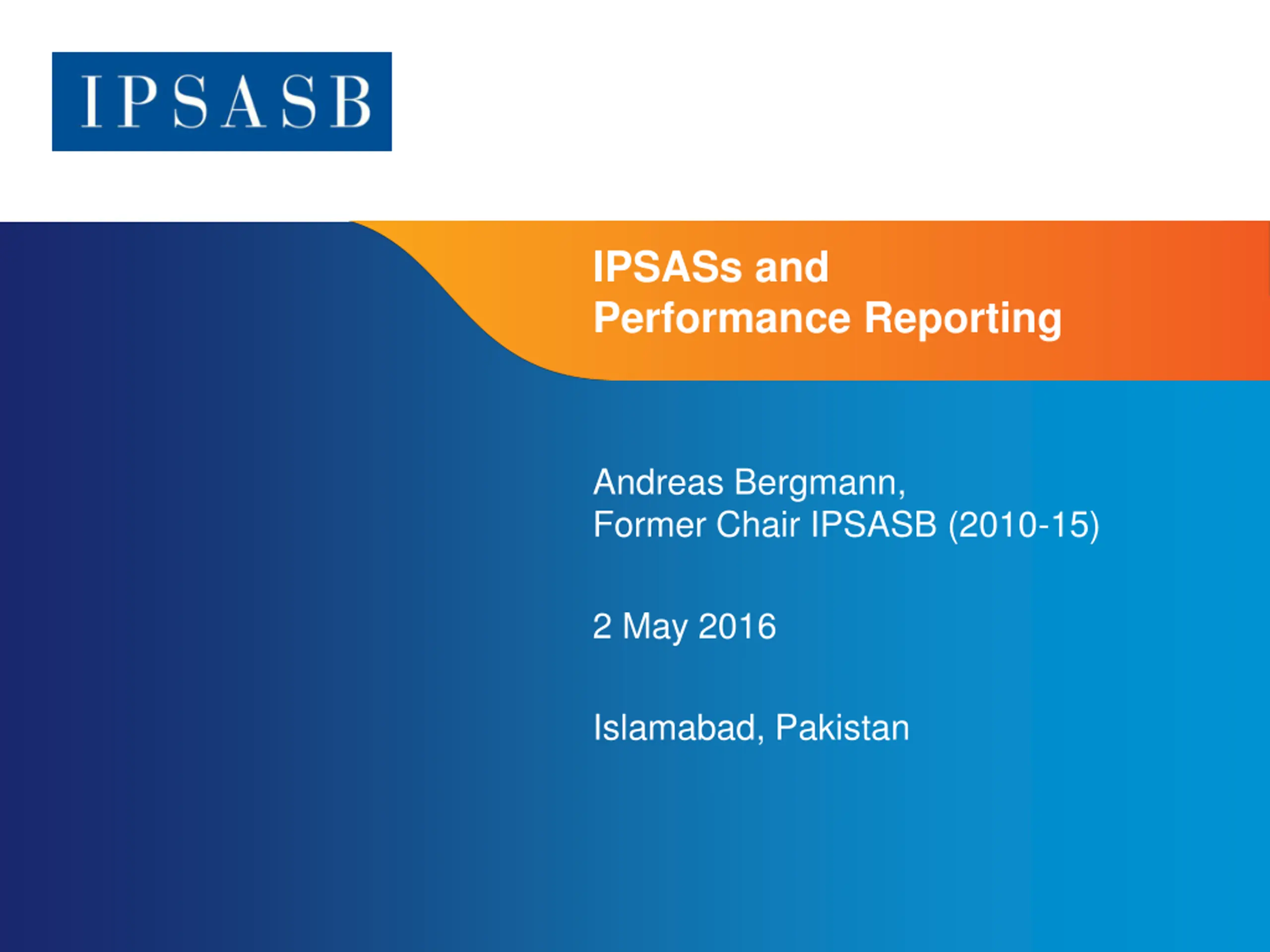 IPSASB

IPSASs and Performance Reporting

Andreas Bergmann,
Former Chair IPSASB (2010-15)

2 May 2016

Islamabad, Pakistan